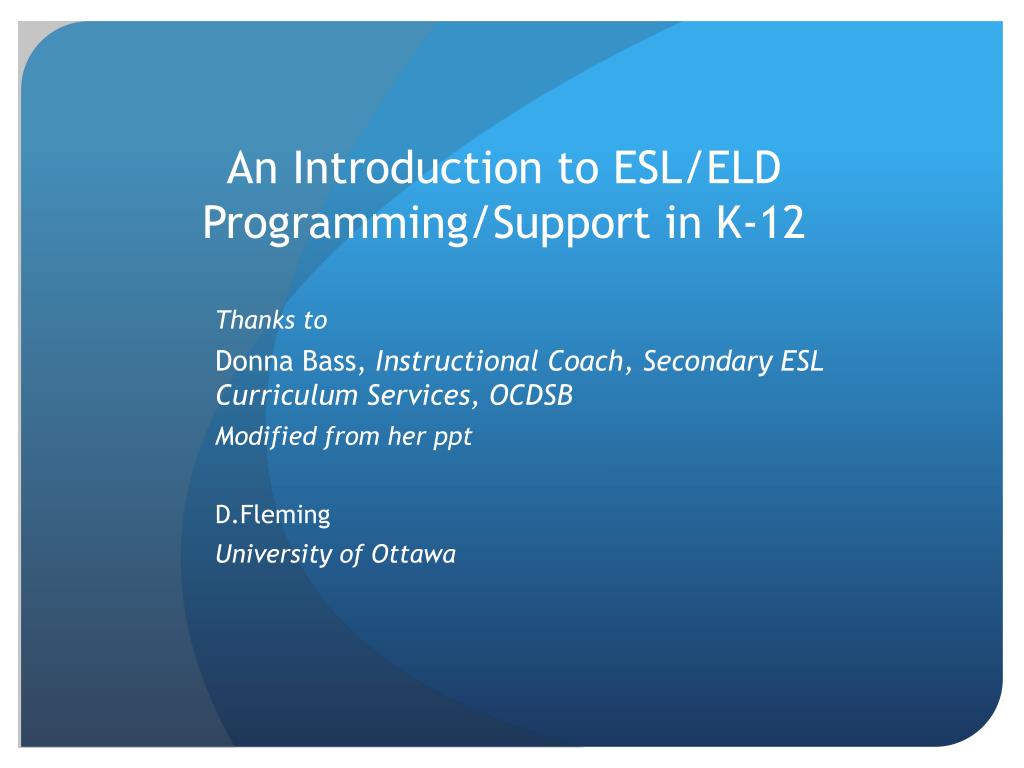 An Introduction to ESL/ELD Programming/Support in K-12

Thanks to

Donna Bass, Instructional Coach, Secondary ESL Curriculum Services, OCDSB

Modified from her ppt

D.Fleming

University of Ottawa